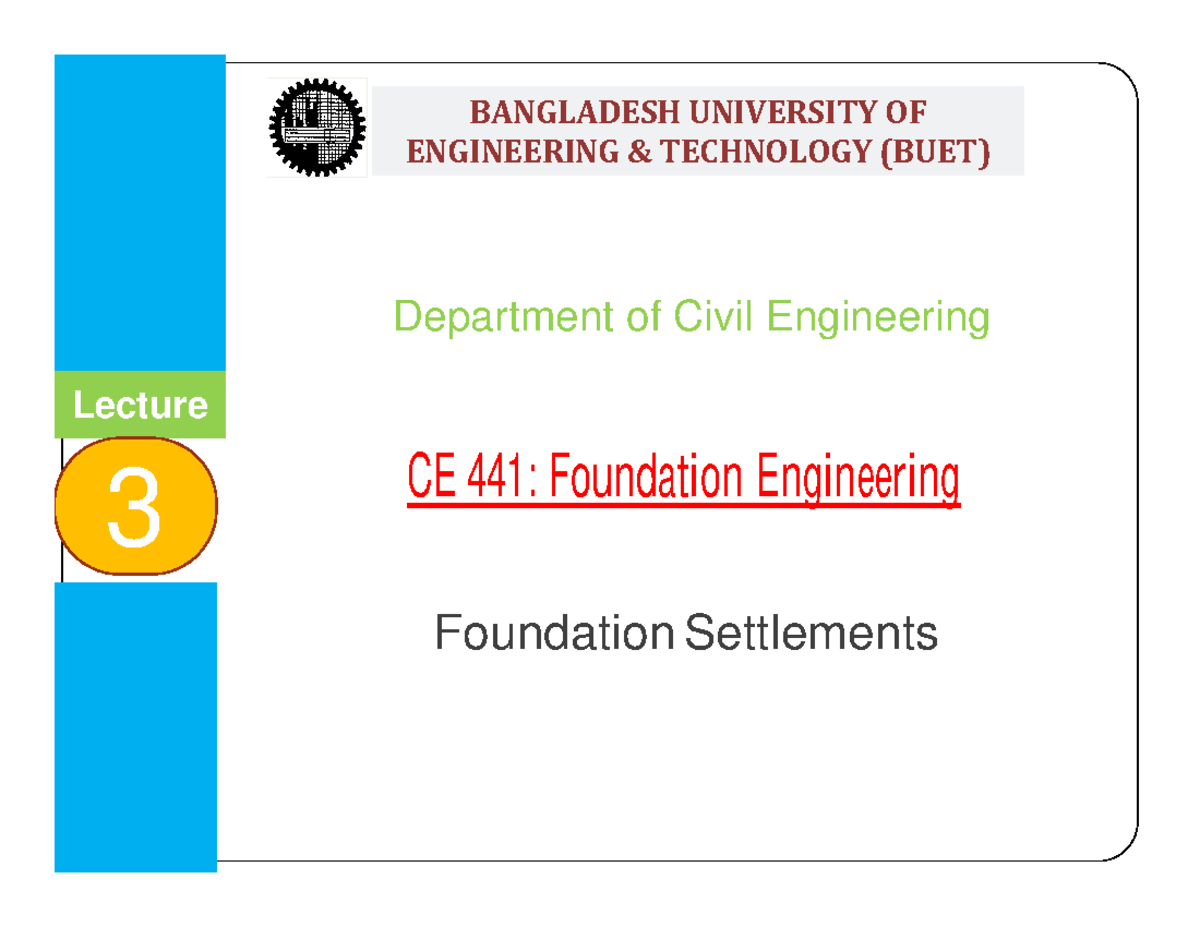 BANGLADESH UNIVERSITY OF ENGINEERING & TECHNOLOGY (BUET)

Department of Civil Engineering

Lecture

3

CE 441: Foundation Engineering

Foundation Settlements